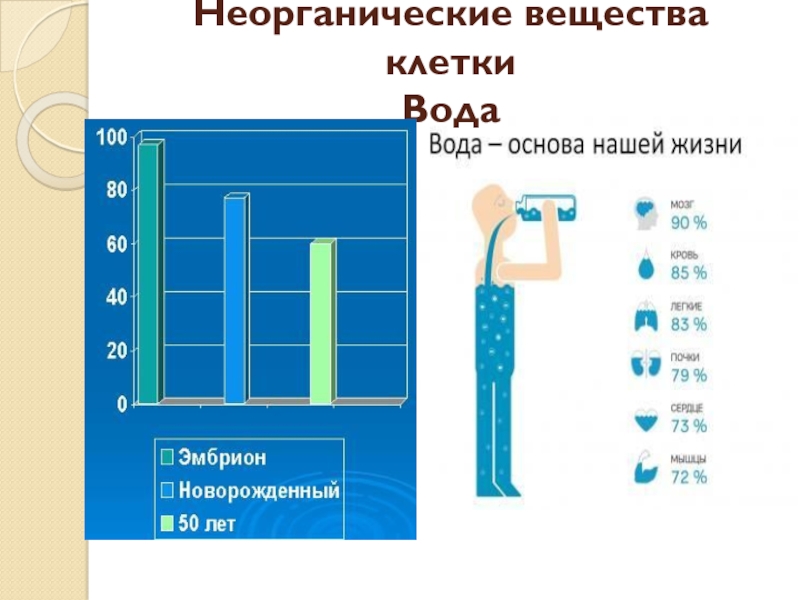 Неорганические вещества клетки
Вода

100
80
60
40
20
0

Эмбрион
Новорожденный
50 лет

Вода – основа нашей жизни

МОЗГ
90 %
КРОВЬ
85 %
ЛЕГКИЕ
83 %
ПОЧКИ
79 %
СЕРДЦЕ
73 %
МЫШЦЫ
72 %